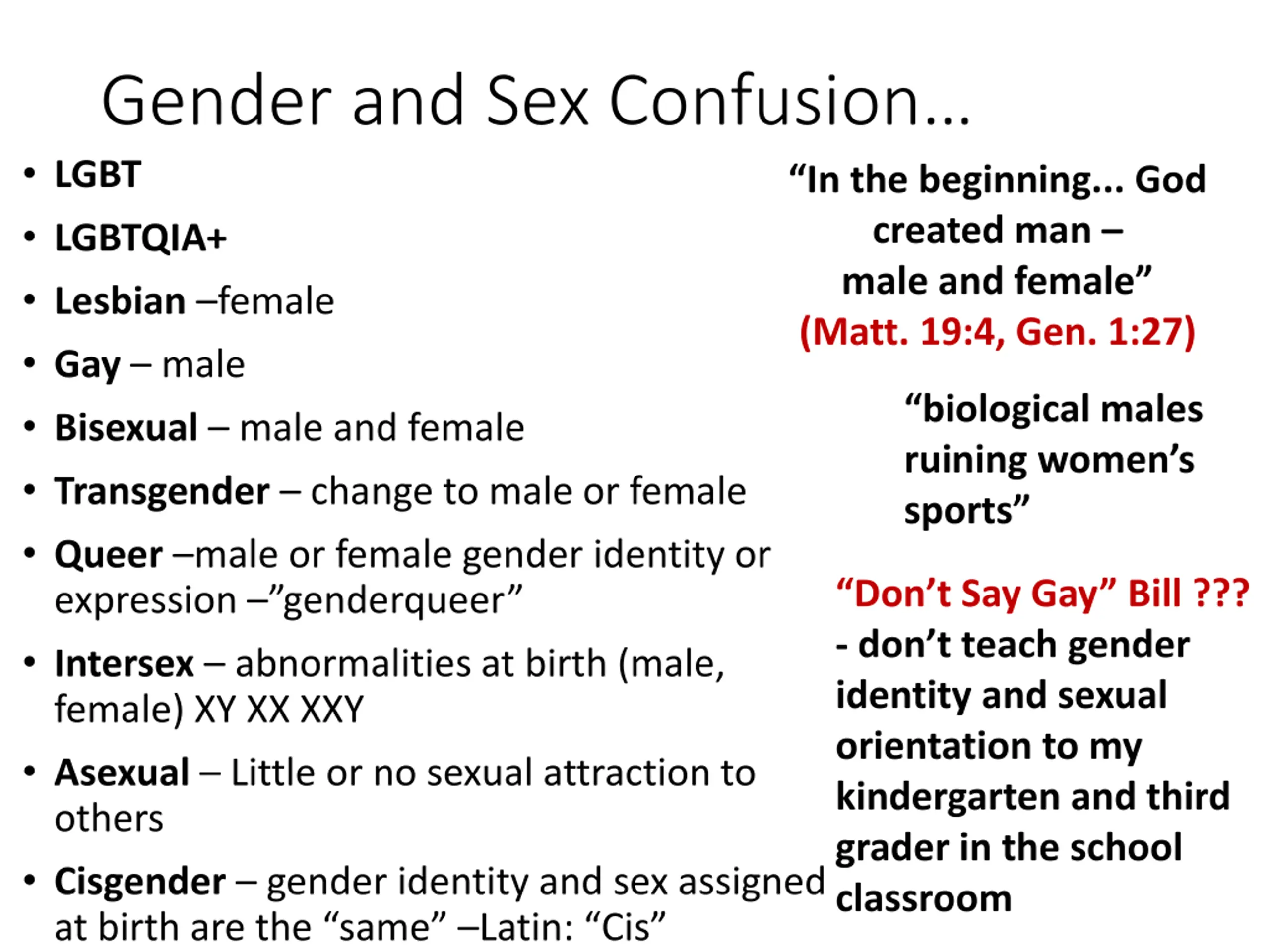 Gender and Sex Confusion…

• LGBT
• LGBTQIA+
• Lesbian –female
• Gay – male
• Bisexual – male and female
• Transgender – change to male or female
• Queer –male or female gender identity or expression –"genderqueer"
• Intersex – abnormalities at birth (male, female) XY XX XXY
• Asexual – Little or no sexual attraction to others
• Cisgender – gender identity and sex assigned at birth are the "same" –Latin: "Cis"

"In the beginning… God created man – male and female" (Matt. 19:4, Gen. 1:27)

"biological males ruining women's sports"

"Don't Say Gay" Bill ???
- don't teach gender identity and sexual orientation to my kindergarten and third grader in the school classroom